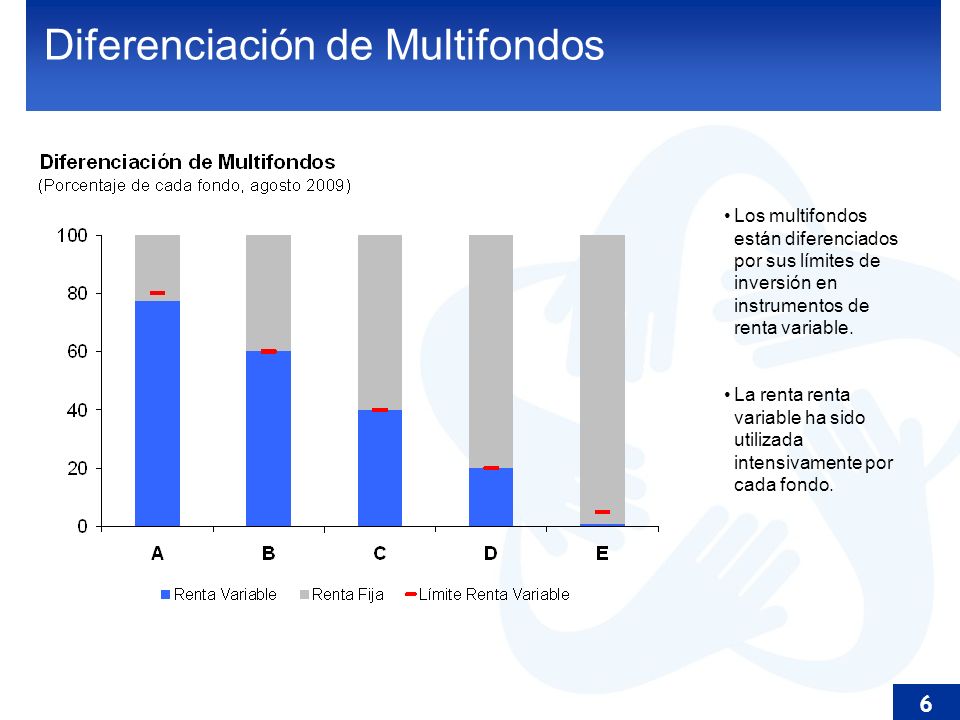 Diferenciación de Multifondos

Diferenciación de Multifondos
(Porcentaje de cada fondo, agosto 2009)

100
80
60
40
20
0

A B C D E

Renta Variable Renta Fija Límite Renta Variable

• Los multifondos están diferenciados por sus límites de inversión en instrumentos de renta variable.

• La renta renta variable ha sido utilizada intensivamente por cada fondo.

6